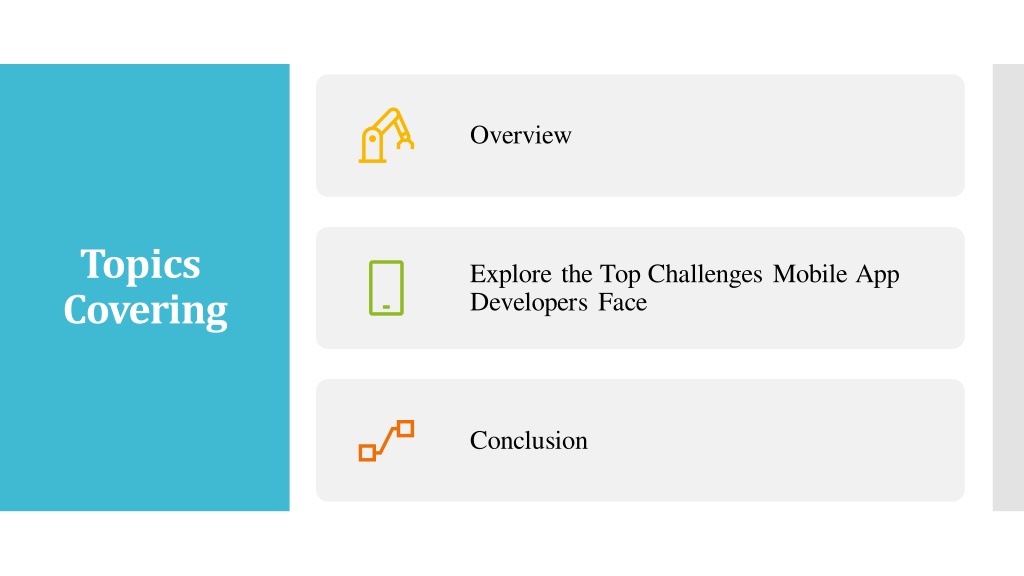 Topics Covering

Overview

Explore the Top Challenges Mobile App Developers Face

Conclusion